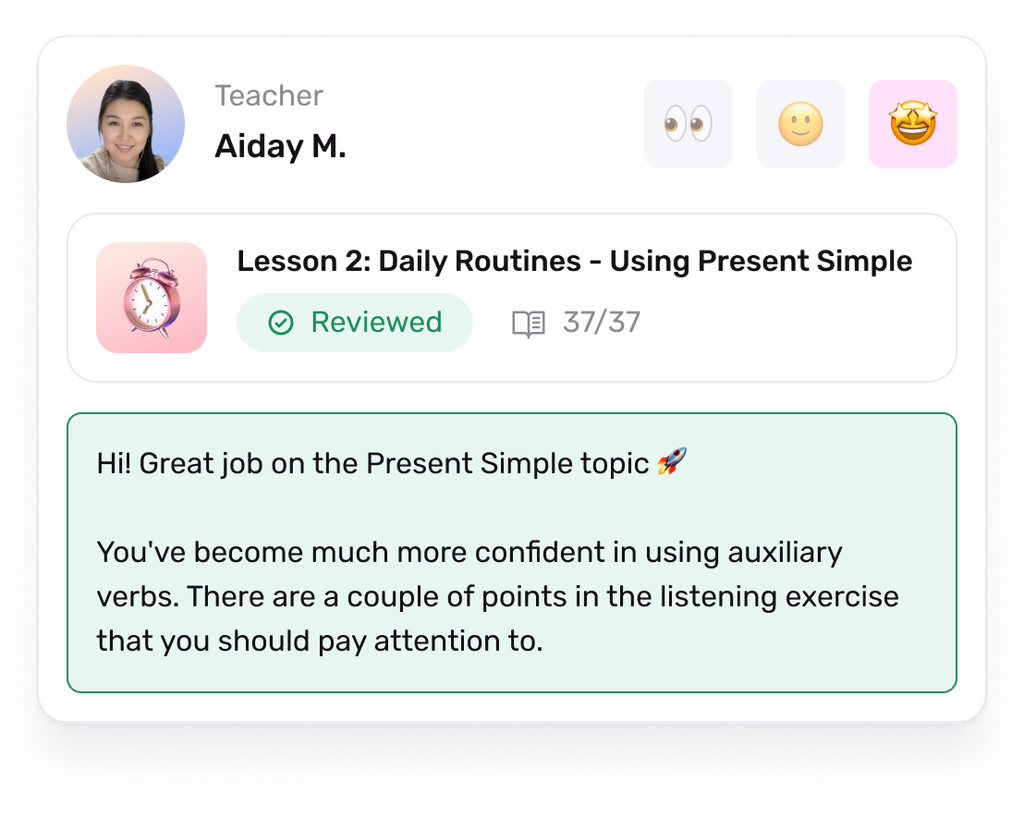 Teacher
Aiday M.

👀 🙂 🤩

Lesson 2: Daily Routines - Using Present Simple
Reviewed 37/37

Hi! Great job on the Present Simple topic 🚀

You've become much more confident in using auxiliary verbs. There are a couple of points in the listening exercise that you should pay attention to.